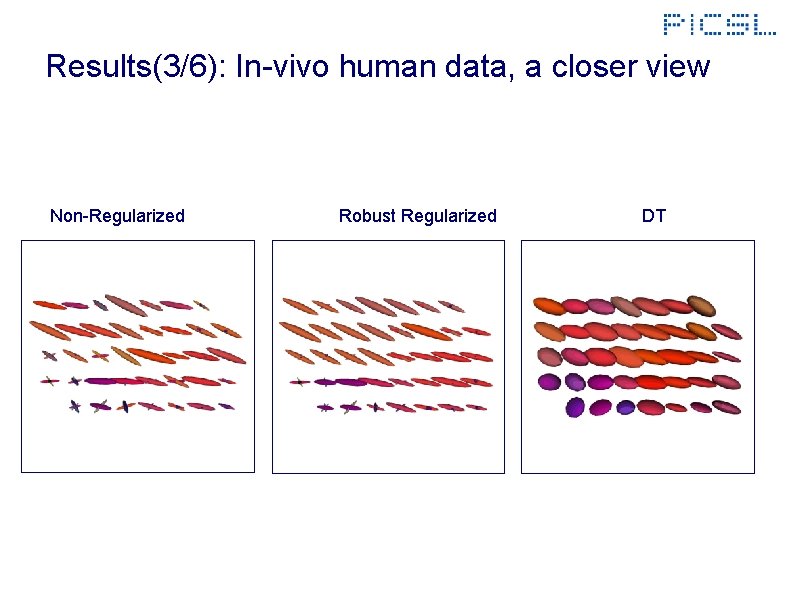 PICSL

Results(3/6): In-vivo human data, a closer view

Non-Regularized

Robust Regularized

DT